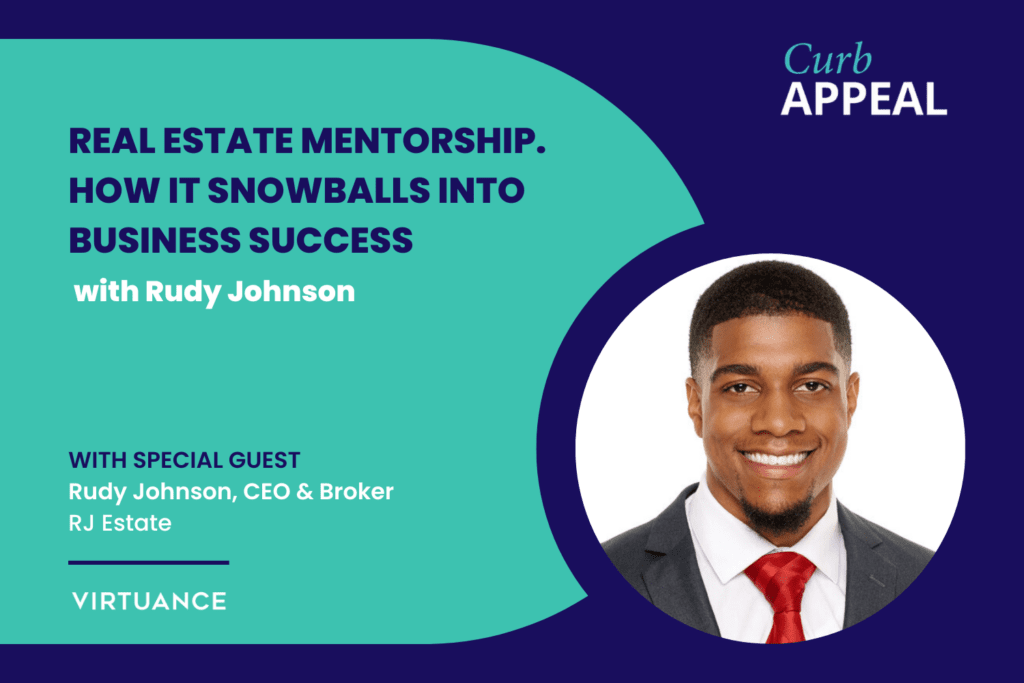 Curb
APPEAL

REAL ESTATE MENTORSHIP. HOW IT SNOWBALLS INTO BUSINESS SUCCESS
with Rudy Johnson

WITH SPECIAL GUEST
Rudy Johnson, CEO & Broker
RJ Estate

VIRTUANCE